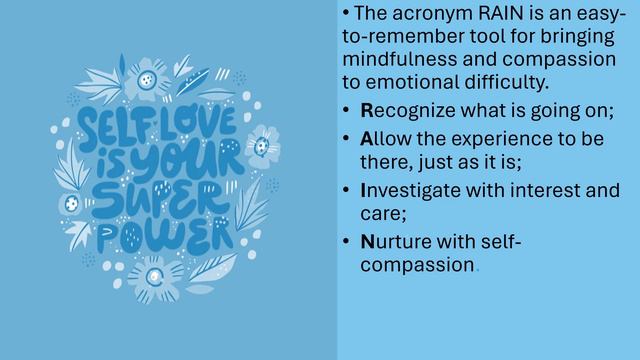 SELF LOVE IS YOUR SUPER POWER

• The acronym RAIN is an easy-to-remember tool for bringing mindfulness and compassion to emotional difficulty.

• Recognize what is going on;

• Allow the experience to be there, just as it is;

• Investigate with interest and care;

• Nurture with self-compassion.